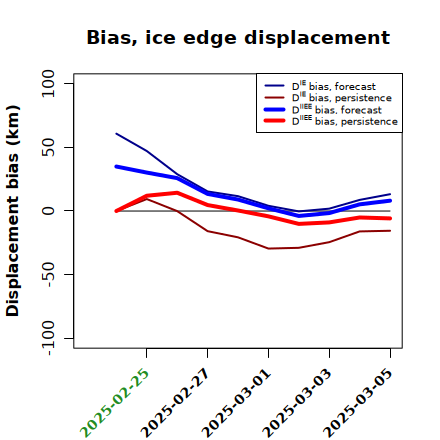 Bias, ice edge displacement

$D^{IE}$ bias, forecast
$D^{IE}$ bias, persistence
$D^{IIEE}$ bias, forecast
$D^{IIEE}$ bias, persistence

Displacement bias (km)

100
50
0
-50
-100

2025-02-25
2025-02-27
2025-03-01
2025-03-03
2025-03-05